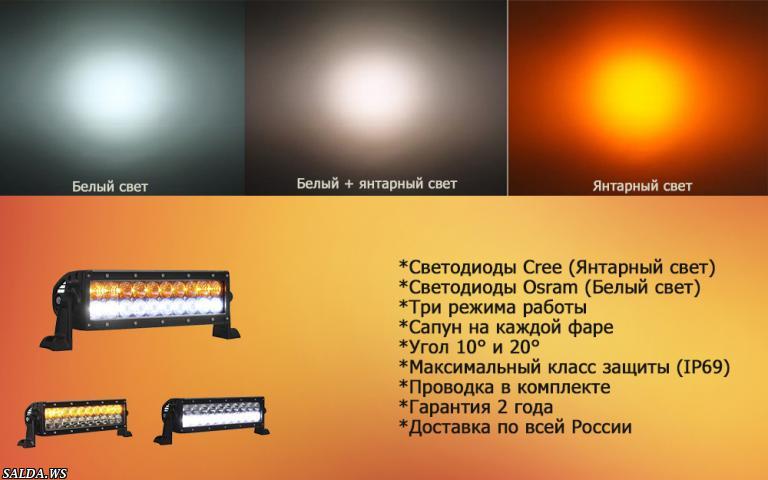 Белый свет

Белый + янтарный свет

Янтарный свет

*Светодиоды Cree (Янтарный свет)
*Светодиоды Osram (Белый свет)
*Три режима работы
*Сапун на каждой фаре
*Угол 10° и 20°
*Максимальный класс защиты (IP69)
*Проводка в комплекте
*Гарантия 2 года
*Доставка по всей России

SALDA.WS